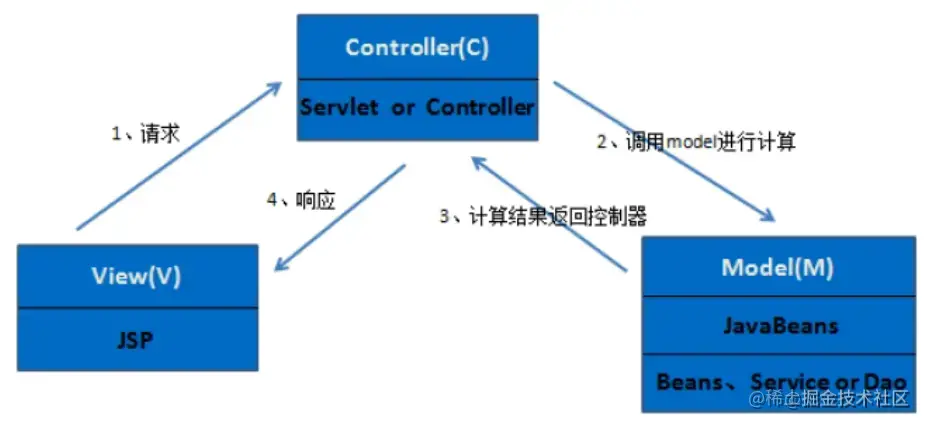 Controller(C)

Servlet or Controller

1、请求

2、调用model进行计算

4、响应

3、计算结果返回控制器

View(V)

JSP

Model(M)

JavaBeans

Beans、Service or Dao

@稀土掘金技术社区